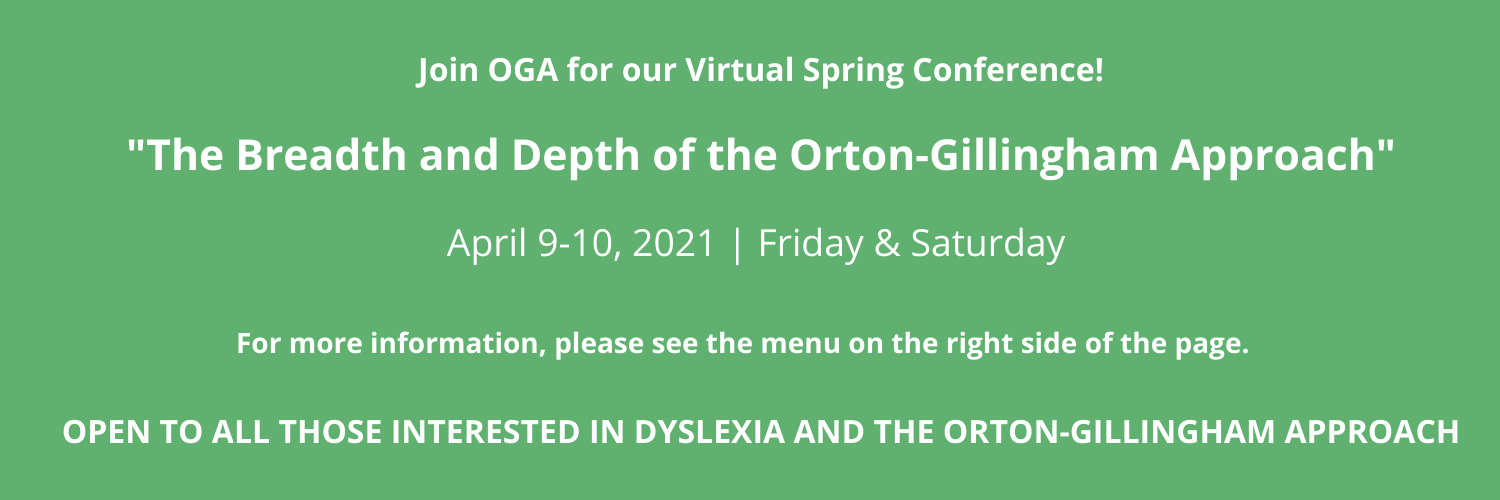 Join OGA for our Virtual Spring Conference!

"The Breadth and Depth of the Orton-Gillingham Approach"

April 9-10, 2021 | Friday & Saturday

For more information, please see the menu on the right side of the page.

OPEN TO ALL THOSE INTERESTED IN DYSLEXIA AND THE ORTON-GILLINGHAM APPROACH